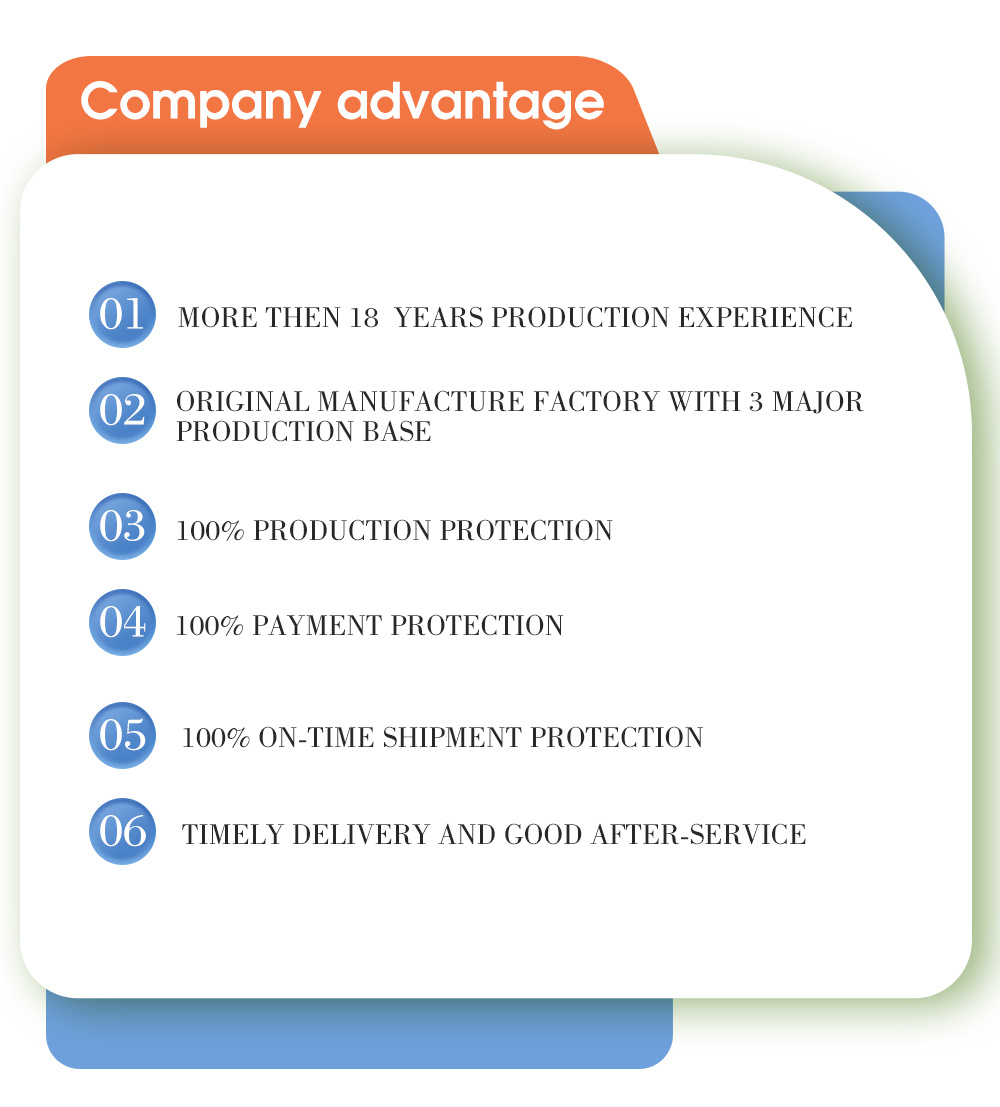 Company advantage

01 MORE THEN 18 YEARS PRODUCTION EXPERIENCE

02 ORIGINAL MANUFACTURE FACTORY WITH 3 MAJOR PRODUCTION BASE

03 100% PRODUCTION PROTECTION

04 100% PAYMENT PROTECTION

05 100% ON-TIME SHIPMENT PROTECTION

06 TIMELY DELIVERY AND GOOD AFTER-SERVICE